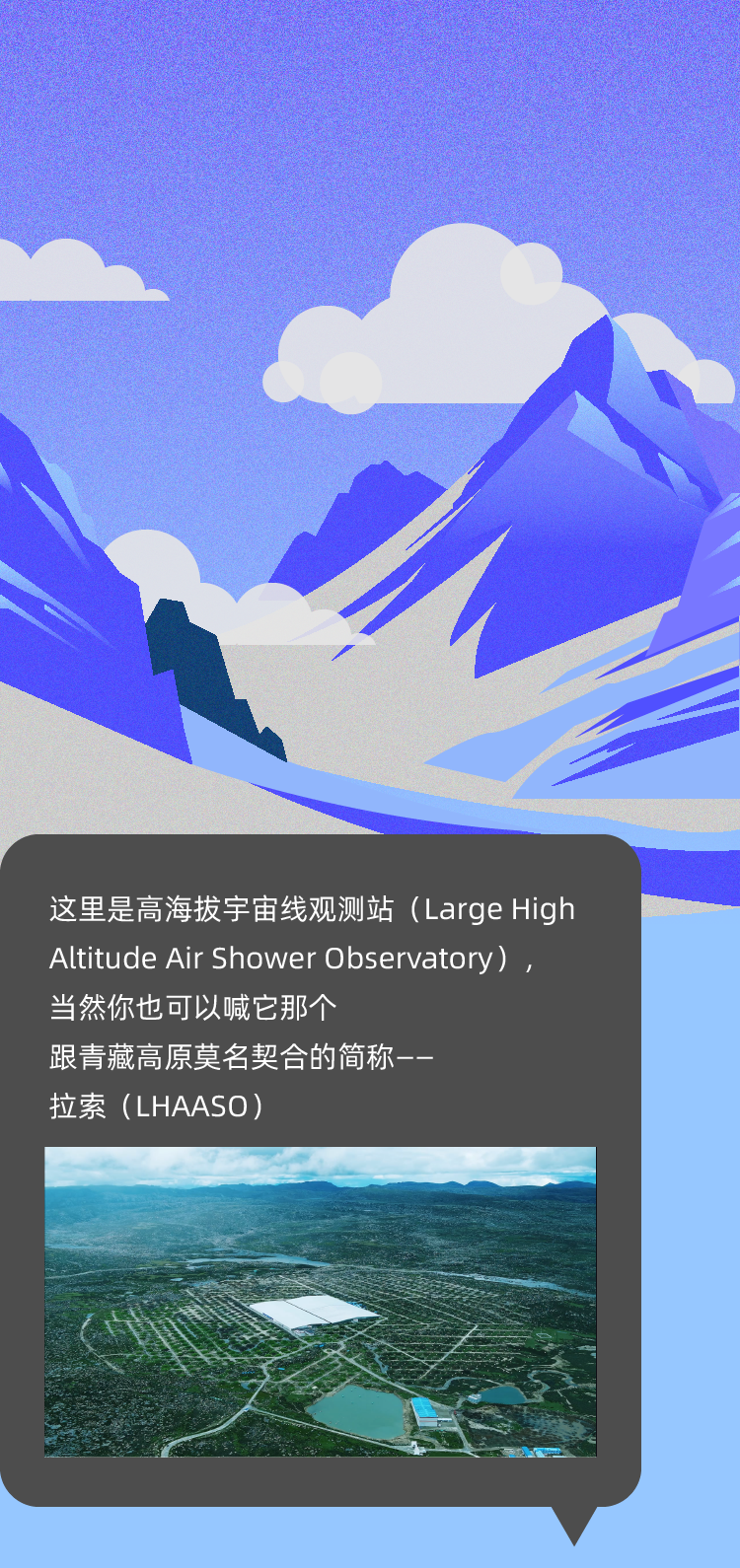 这里是高海拔宇宙线观测站（Large High Altitude Air Shower Observatory），
当然你也可以喊它那个
跟青藏高原莫名契合的简称——
拉索（LHAASO）